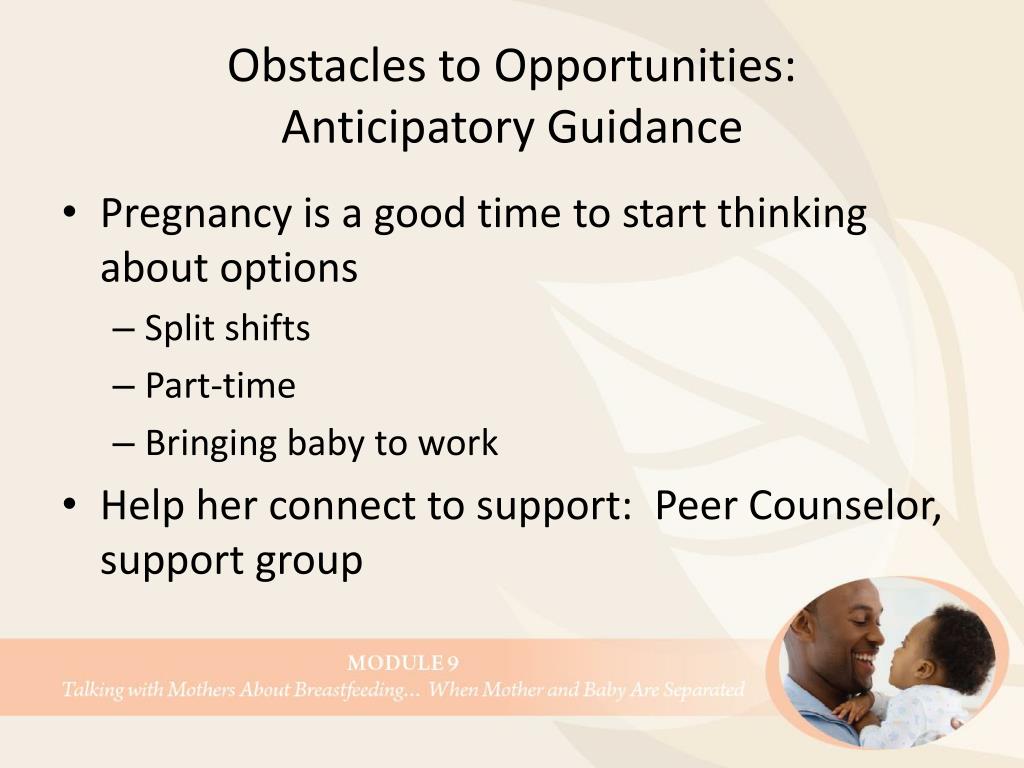 Obstacles to Opportunities:
Anticipatory Guidance

• Pregnancy is a good time to start thinking about options
– Split shifts
– Part-time
– Bringing baby to work
• Help her connect to support: Peer Counselor, support group

MODULE 9
Talking with Mothers About Breastfeeding… When Mother and Baby Are Separated